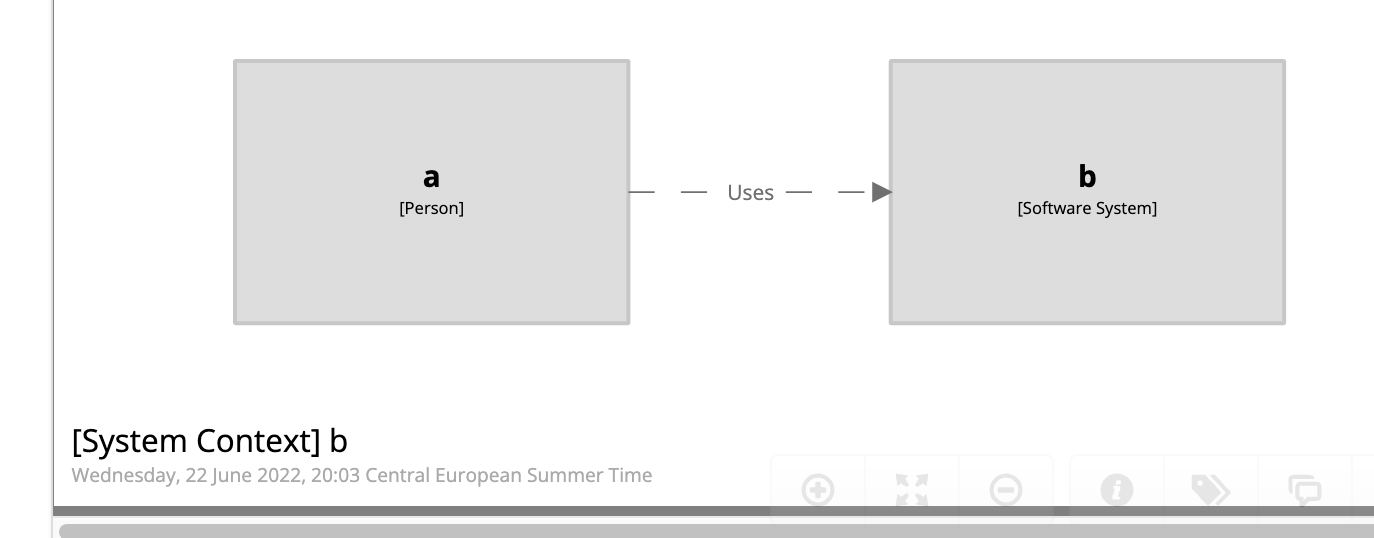 a
[Person]

Uses

b
[Software System]

[System Context] b
Wednesday, 22 June 2022, 20:03 Central European Summer Time